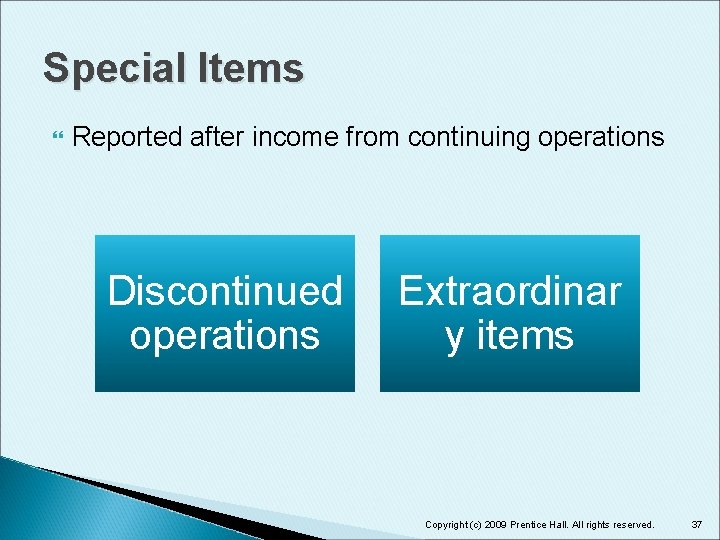 Special Items

Reported after income from continuing operations

Discontinued operations

Extraordinar y items

Copyright (c) 2009 Prentice Hall. All rights reserved. 37